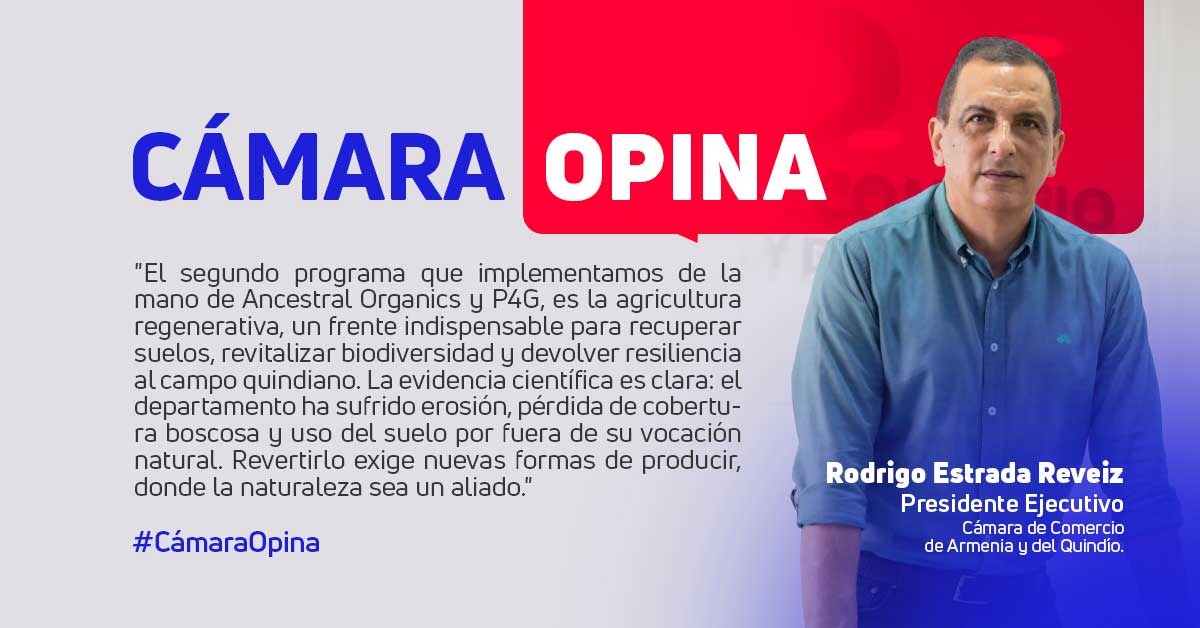 CÁMARA OPINA

"El segundo programa que implementamos de la mano de Ancestral Organics y P4G, es la agricultura regenerativa, un frente indispensable para recuperar suelos, revitalizar biodiversidad y devolver resiliencia al campo quindiano. La evidencia científica es clara: el departamento ha sufrido erosión, pérdida de cobertura boscosa y uso del suelo por fuera de su vocación natural. Revertirlo exige nuevas formas de producir, donde la naturaleza sea un aliado."

#CámaraOpina

Rodrigo Estrada Reveiz
Presidente Ejecutivo
Cámara de Comercio de Armenia y del Quindío.